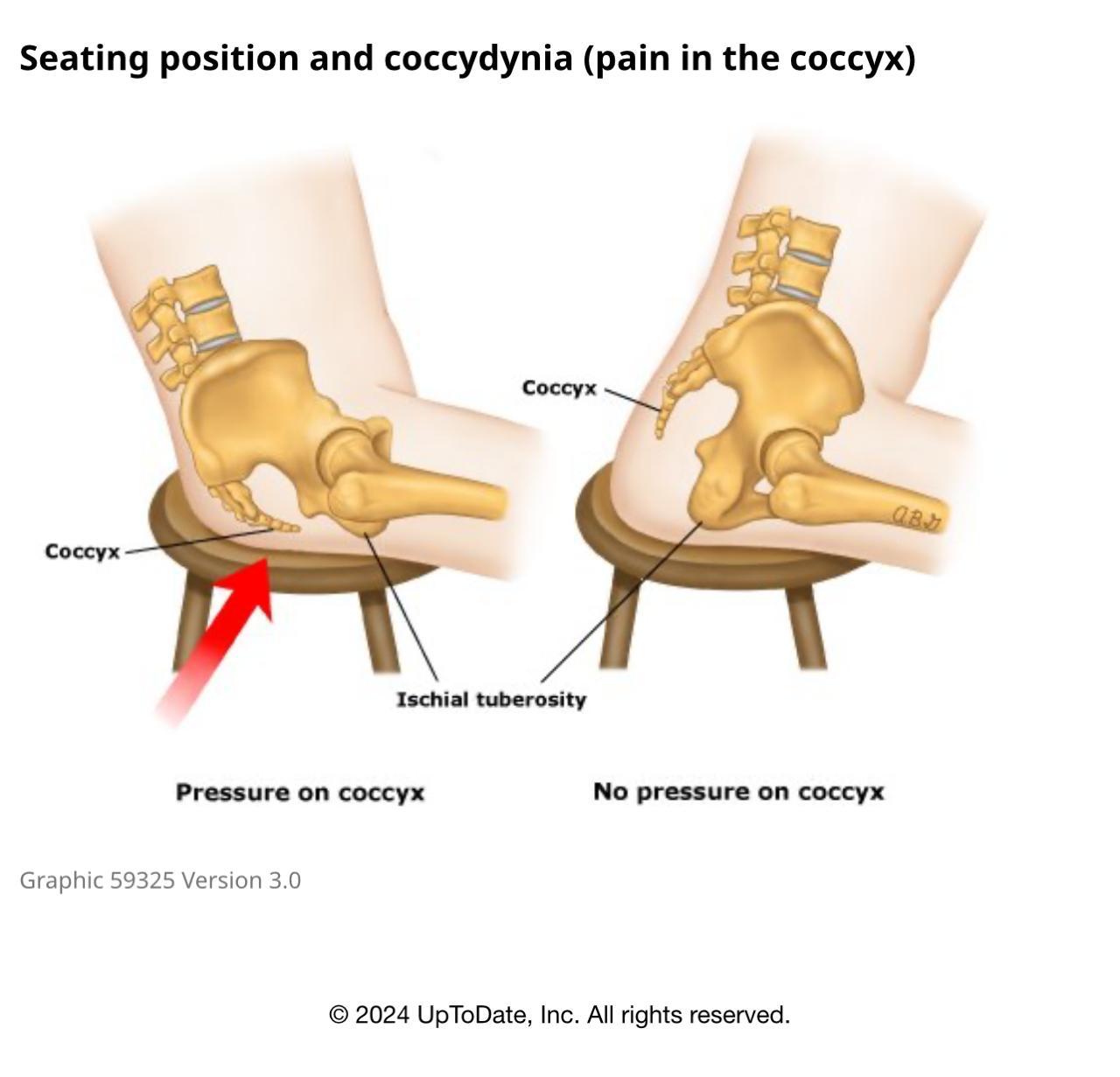 Seating position and coccydynia (pain in the coccyx)

Coccyx

Coccyx

ABJ

Ischial tuberosity

Pressure on coccyx

No pressure on coccyx

Graphic 59325 Version 3.0

© 2024 UpToDate, Inc. All rights reserved.